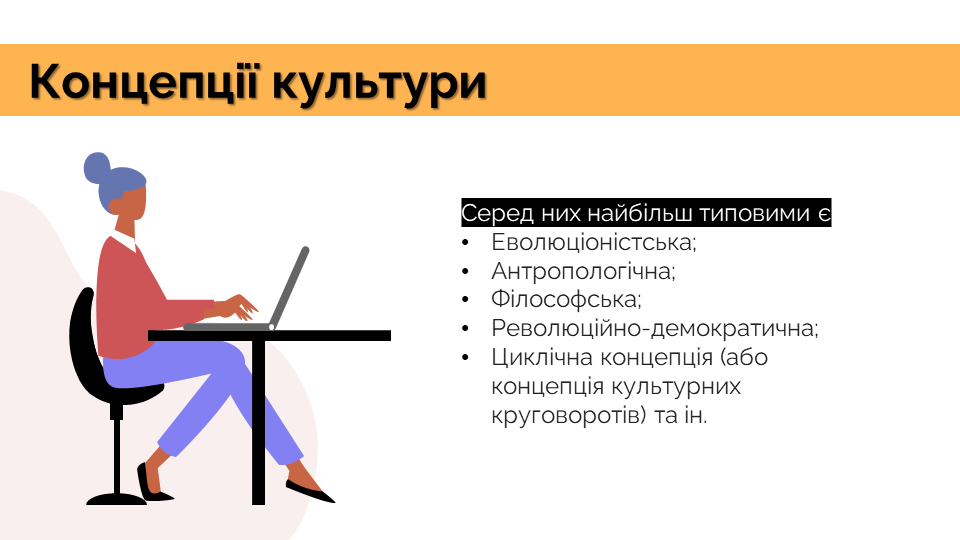 Концепції культури

Серед них найбільш типовими є
• Еволюціоністська;
• Антропологічна;
• Філософська;
• Революційно-демократична;
• Циклічна концепція (або концепція культурних круговоротів) та ін.